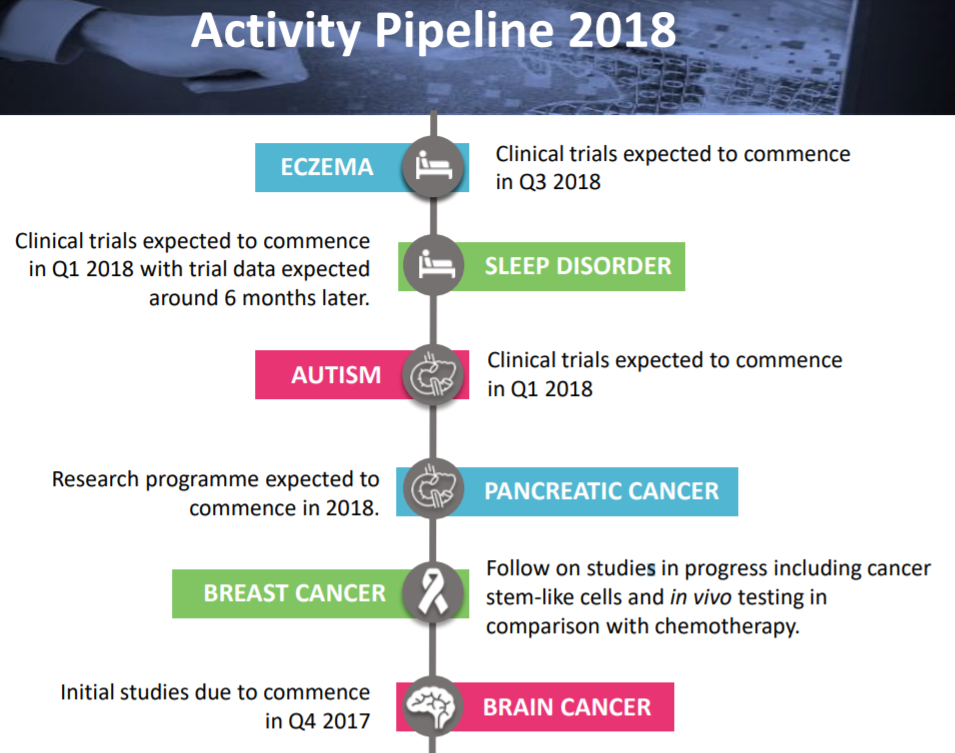 Activity Pipeline 2018

ECZEMA

Clinical trials expected to commence in Q3 2018

Clinical trials expected to commence in Q1 2018 with trial data expected around 6 months later.

SLEEP DISORDER

AUTISM

Clinical trials expected to commence in Q1 2018

Research programme expected to commence in 2018.

PANCREATIC CANCER

BREAST CANCER

Follow on studies in progress including cancer stem-like cells and in vivo testing in comparison with chemotherapy.

Initial studies due to commence in Q4 2017

BRAIN CANCER